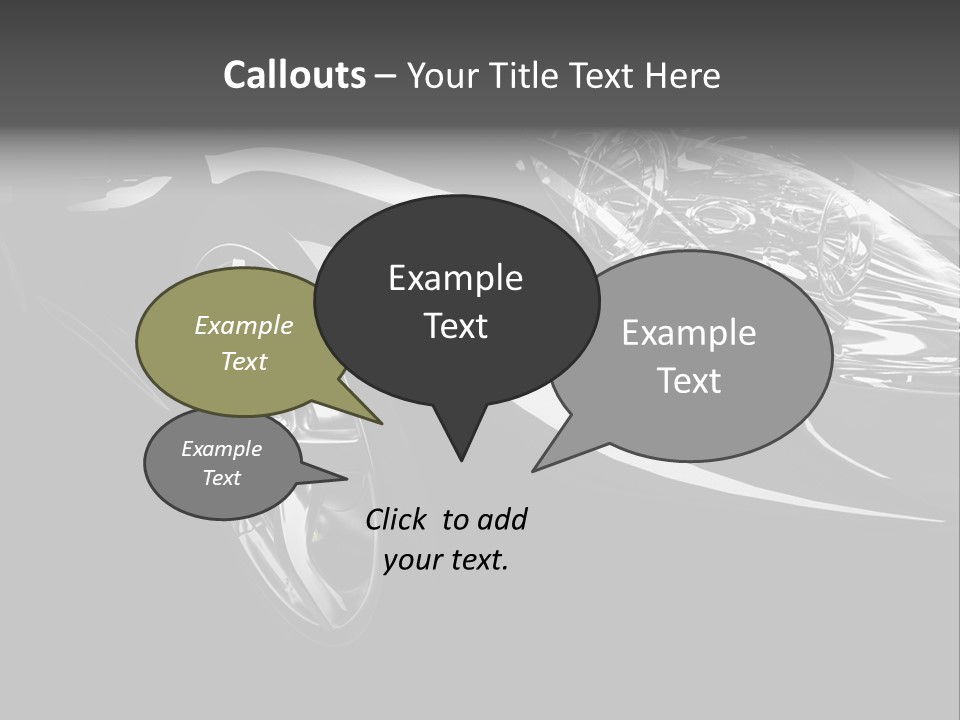 Callouts – Your Title Text Here

Example Text

Example Text

Example Text

Example Text

Click to add your text.